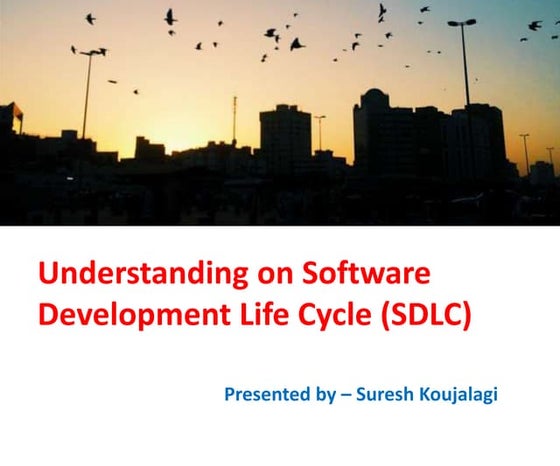 Understanding on Software Development Life Cycle (SDLC)

Presented by – Suresh Koujalagi